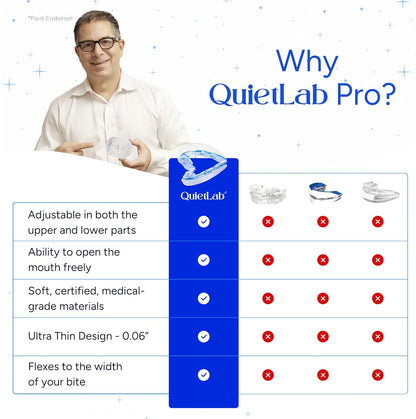 *Paid Endorser

Why QuietLab Pro?

| | QuietLab | | | |
|---|---|---|---|---|
| Adjustable in both the upper and lower parts | ✓ | ✗ | ✗ | ✗ |
| Ability to open the mouth freely | ✓ | ✗ | ✗ | ✗ |
| Soft, certified, medical-grade materials | ✓ | ✗ | ✗ | ✗ |
| Ultra Thin Design - 0.06" | ✓ | ✗ | ✗ | ✗ |
| Flexes to the width of your bite | ✓ | ✗ | ✗ | ✗ |